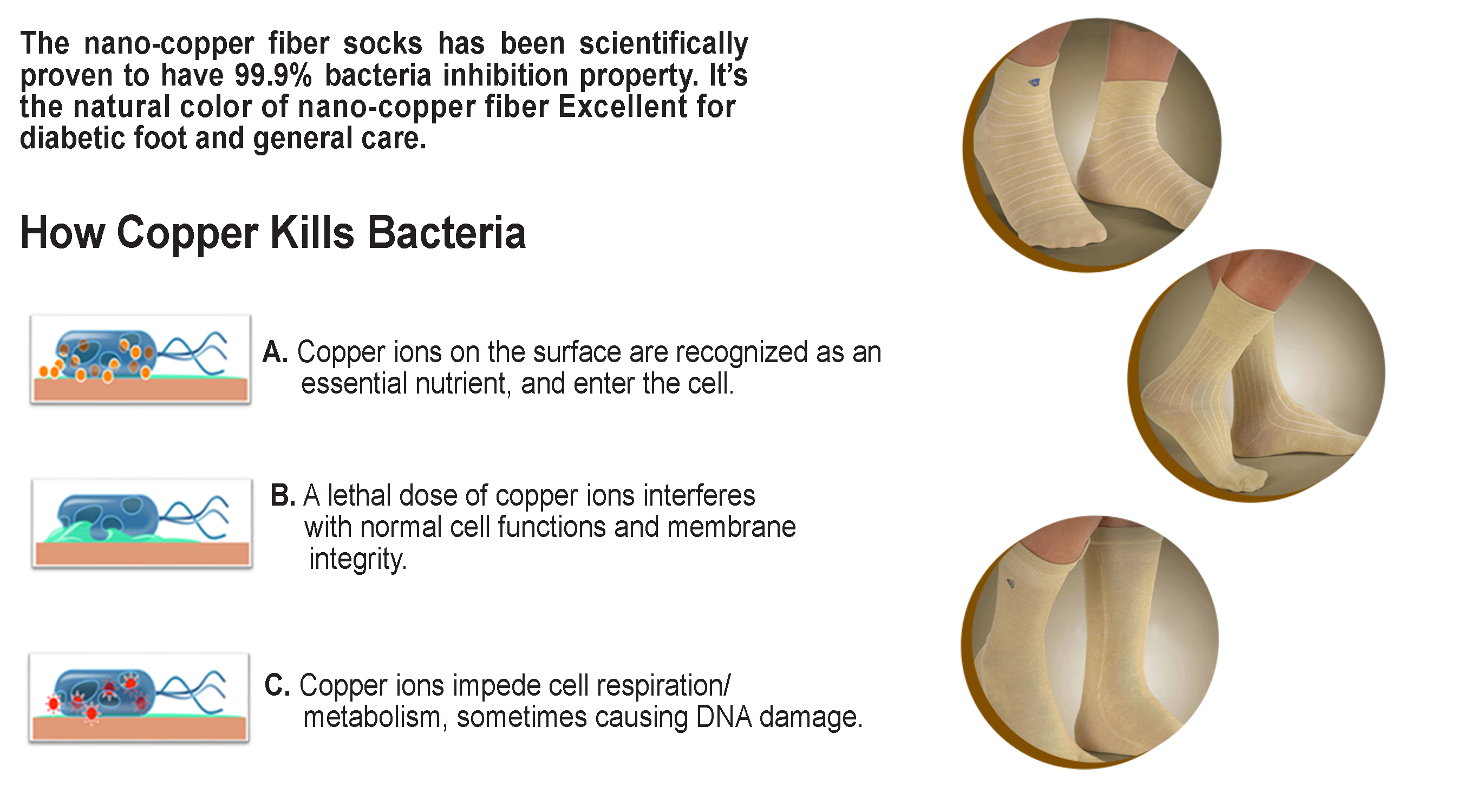 The nano-copper fiber socks has been scientifically proven to have 99.9% bacteria inhibition property. It's the natural color of nano-copper fiber Excellent for diabetic foot and general care.

How Copper Kills Bacteria

A. Copper ions on the surface are recognized as an essential nutrient, and enter the cell.

B. A lethal dose of copper ions interferes with normal cell functions and membrane integrity.

C. Copper ions impede cell respiration/ metabolism, sometimes causing DNA damage.